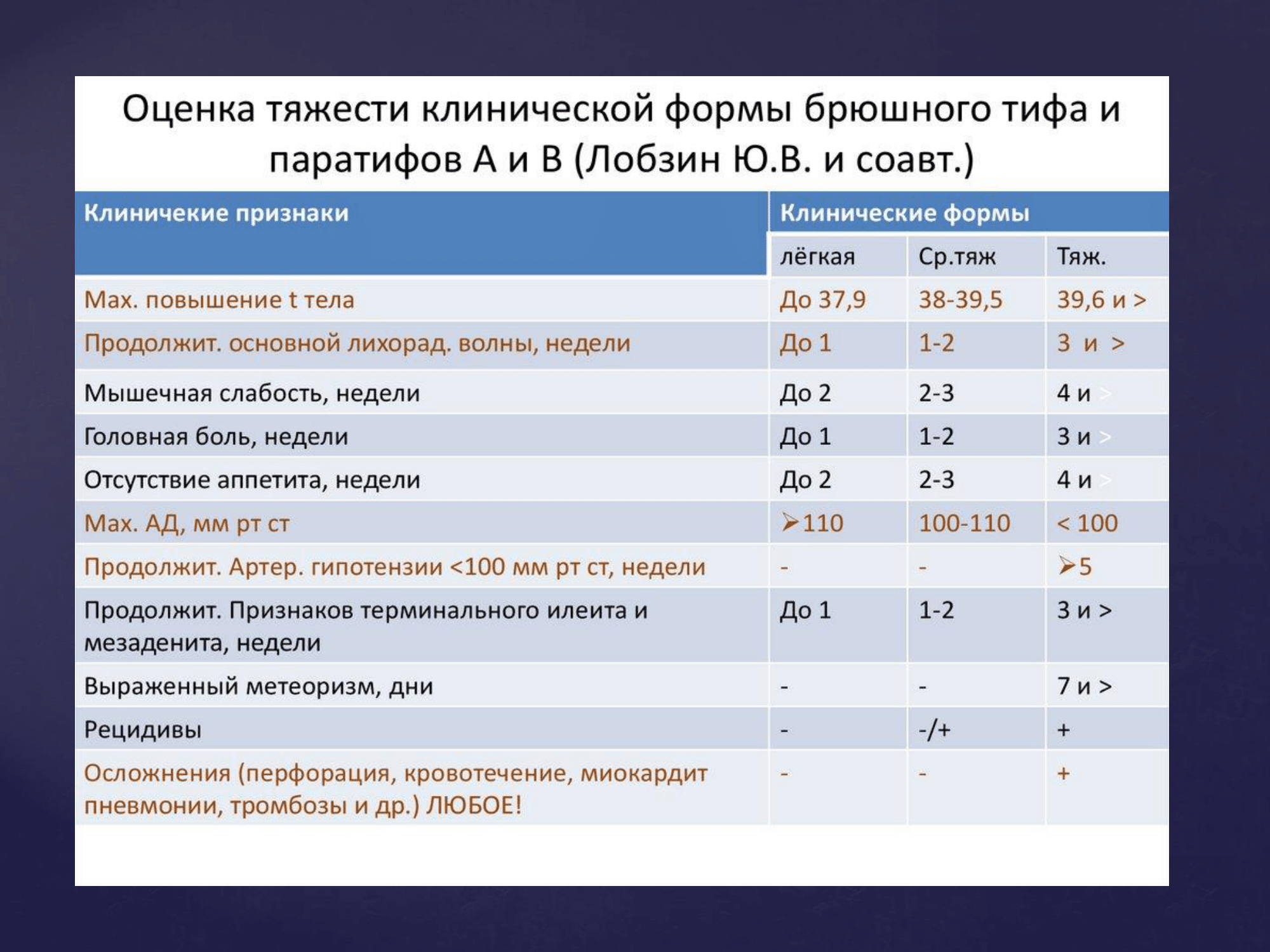 Оценка тяжести клинической формы брюшного тифа и паратифов А и В (Лобзин Ю.В. и соавт.)

| Клиничекие признаки | Клинические формы | | |
|---|---|---|---|
| | лёгкая | Ср.тяж | Тяж. |
| Мах. повышение t тела | До 37,9 | 38-39,5 | 39,6 и > |
| Продолжит. основной лихорад. волны, недели | До 1 | 1-2 | 3 и > |
| Мышечная слабость, недели | До 2 | 2-3 | 4 и > |
| Головная боль, недели | До 1 | 1-2 | 3 и > |
| Отсутствие аппетита, недели | До 2 | 2-3 | 4 и > |
| Мах. АД, мм рт ст | ➢110 | 100-110 | < 100 |
| Продолжит. Артер. гипотензии <100 мм рт ст, недели | - | - | ➢5 |
| Продолжит. Признаков терминального илеита и мезаденита, недели | До 1 | 1-2 | 3 и > |
| Выраженный метеоризм, дни | - | - | 7 и > |
| Рецидивы | - | -/+ | + |
| Осложнения (перфорация, кровотечение, миокардит пневмонии, тромбозы и др.) ЛЮБОЕ! | - | - | + |